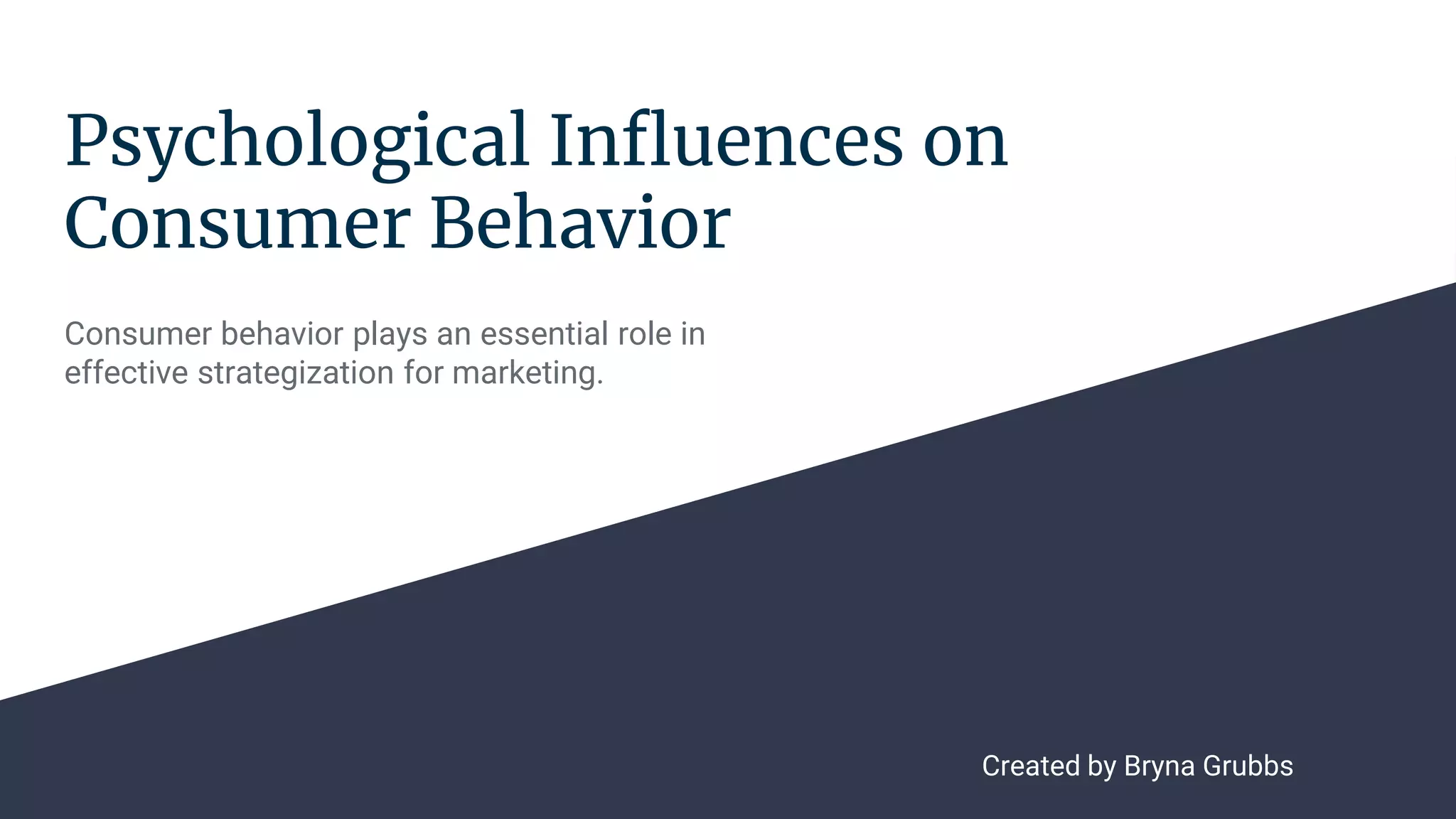 Psychological Influences on Consumer Behavior

Consumer behavior plays an essential role in effective strategization for marketing.

Created by Bryna Grubbs